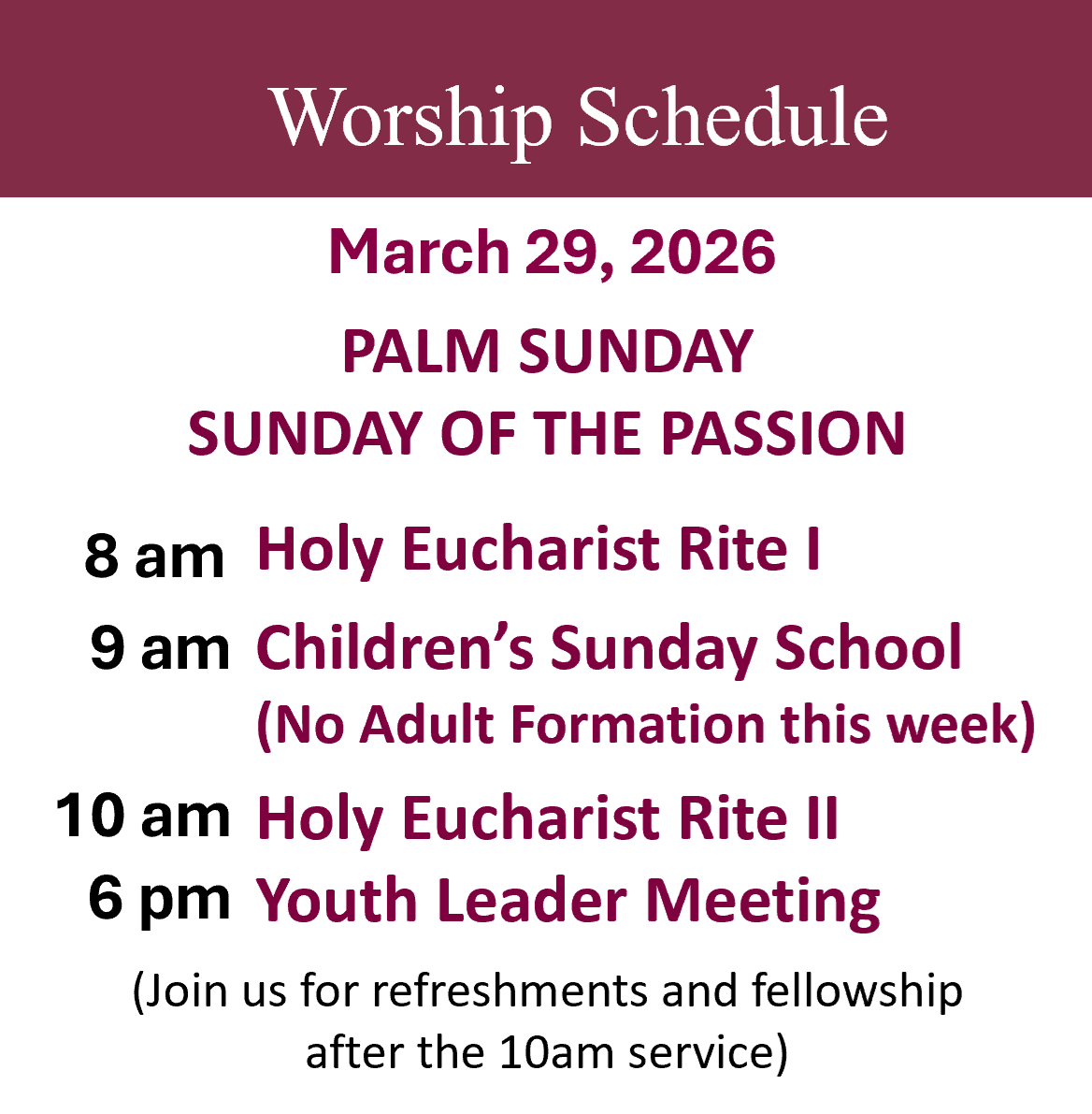 Worship Schedule

March 29, 2026

PALM SUNDAY
SUNDAY OF THE PASSION

8 am Holy Eucharist Rite I

9 am Children's Sunday School
(No Adult Formation this week)

10 am Holy Eucharist Rite II

6 pm Youth Leader Meeting

(Join us for refreshments and fellowship after the 10am service)